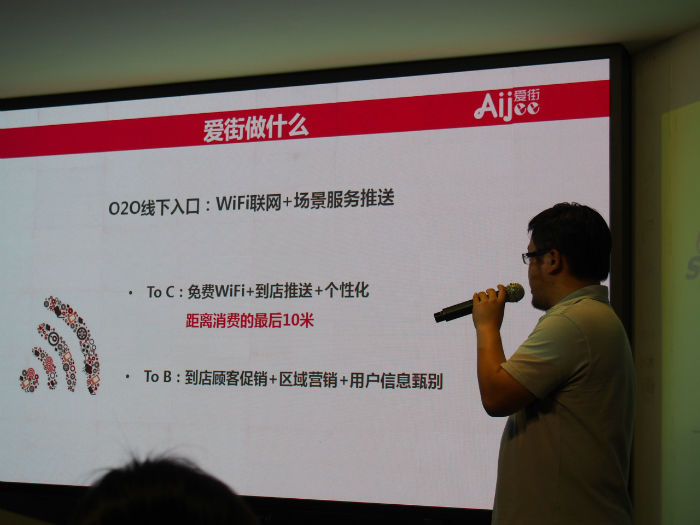 爱街做什么

Aijee 爱街

O2O线下入口：WiFi联网+场景服务推送

• To C：免费WiFi+到店推送+个性化
距离消费的最后10米

• To B：到店顾客促销+区域营销+用户信息甄别